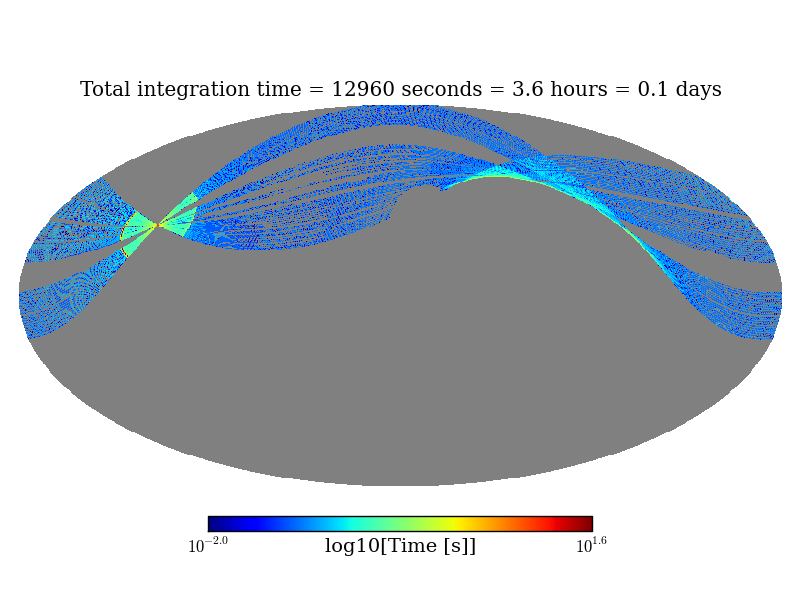 Total integration time = 12960 seconds = 3.6 hours = 0.1 days

$10^{-2.0}$ log10[Time [s]] $10^{1.6}$